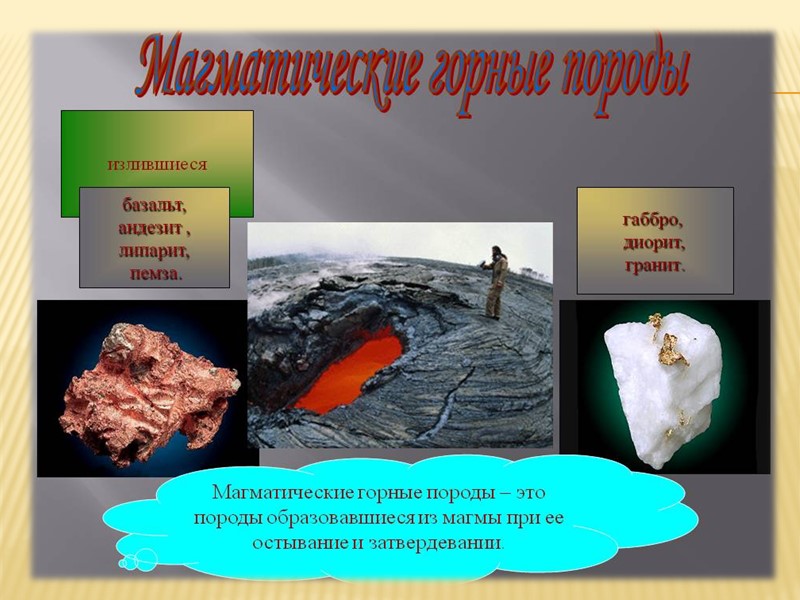 Магматические горные породы

излившиеся

базальт,
андезит ,
липарит,
пемза.

габбро,
диорит,
гранит.

Магматические горные породы – это породы образовавшиеся из магмы при ее остывание и затвердевании.